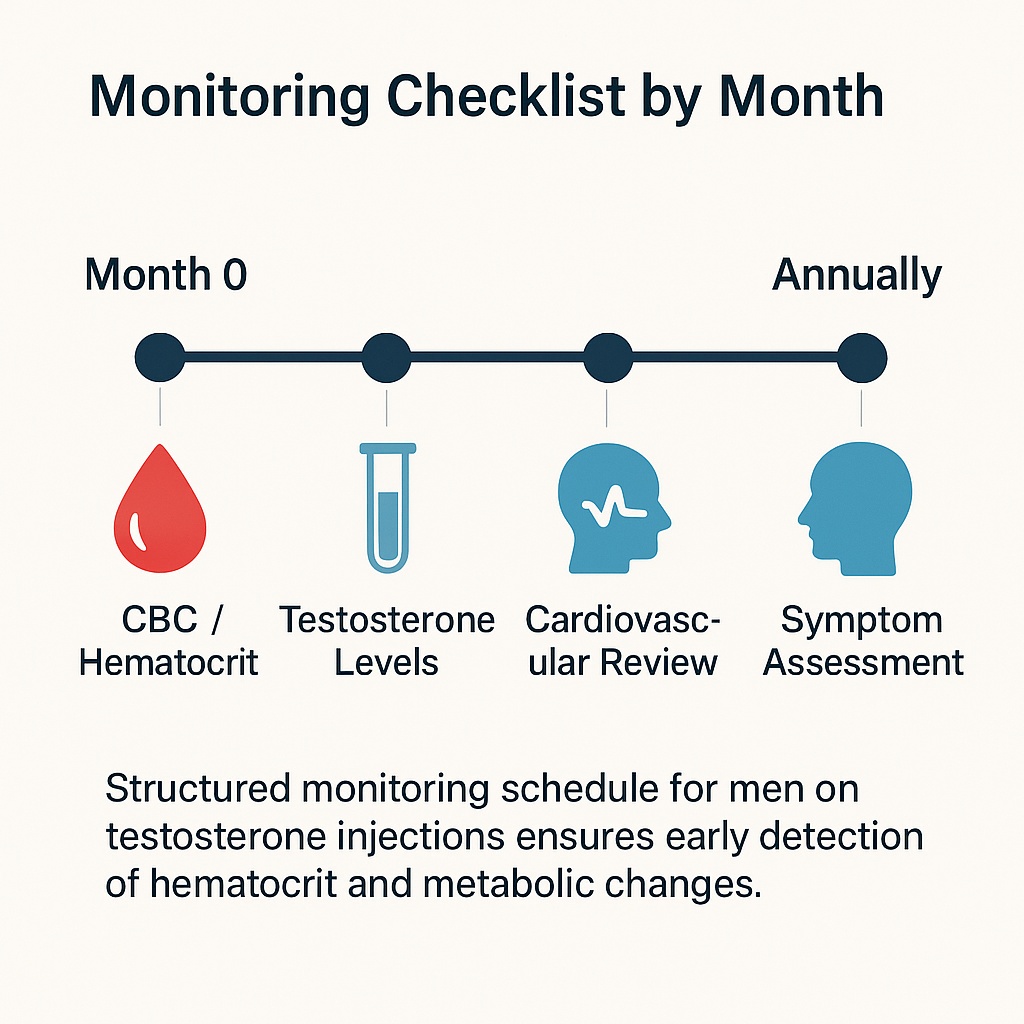 Monitoring Checklist by Month

Month 0

Annually

CBC / Hematocrit

Testosterone Levels

Cardiovascular Review

Symptom Assessment

Structured monitoring schedule for men on testosterone injections ensures early detection of hematocrit and metabolic changes.